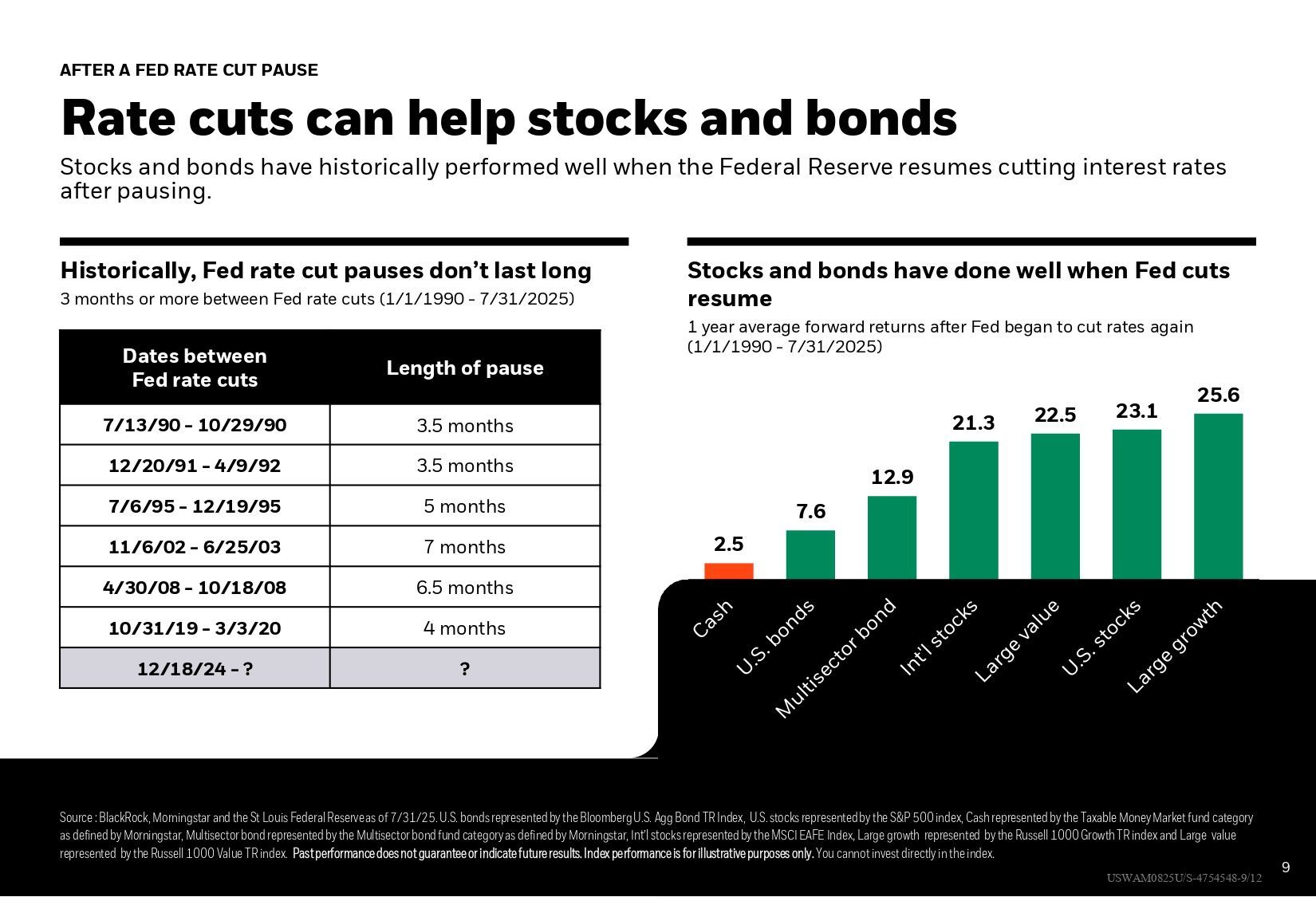 AFTER A FED RATE CUT PAUSE

Rate cuts can help stocks and bonds

Stocks and bonds have historically performed well when the Federal Reserve resumes cutting interest rates after pausing.

Historically, Fed rate cut pauses don't last long

3 months or more between Fed rate cuts (1/1/1990 – 7/31/2025)

| Dates between Fed rate cuts | Length of pause |
|---|---|
| 7/13/90 – 10/29/90 | 3.5 months |
| 12/20/91 – 4/9/92 | 3.5 months |
| 7/6/95 – 12/19/95 | 5 months |
| 11/6/02 – 6/25/03 | 7 months |
| 4/30/08 – 10/18/08 | 6.5 months |
| 10/31/19 – 3/3/20 | 4 months |
| 12/18/24 – ? | ? |

Stocks and bonds have done well when Fed cuts resume

1 year average forward returns after Fed began to cut rates again (1/1/1990 – 7/31/2025)

2.5
7.6
12.9
21.3
22.5
23.1
25.6

Cash
U.S. bonds
Multisector bond
Int'l stocks
Large value
U.S. stocks
Large growth

Source : BlackRock, Morningstar and the St Louis Federal Reserve as of 7/31/25. U.S. bonds represented by the Bloomberg U.S. Agg Bond TR Index, U.S. stocks represented by the S&P 500 index, Cash represented by the Taxable Money Market fund category as defined by Morningstar, Multisector bond represented by the Multisector bond fund category as defined by Morningstar, Int'l stocks represented by the MSCI EAFE Index, Large growth represented by the Russell 1000 Growth TR index and Large value represented by the Russell 1000 Value TR index. Past performance does not guarantee or indicate future results. Index performance is for illustrative purposes only. You cannot invest directly in the index.

9

USWAM0825U/S-4754548-9/12